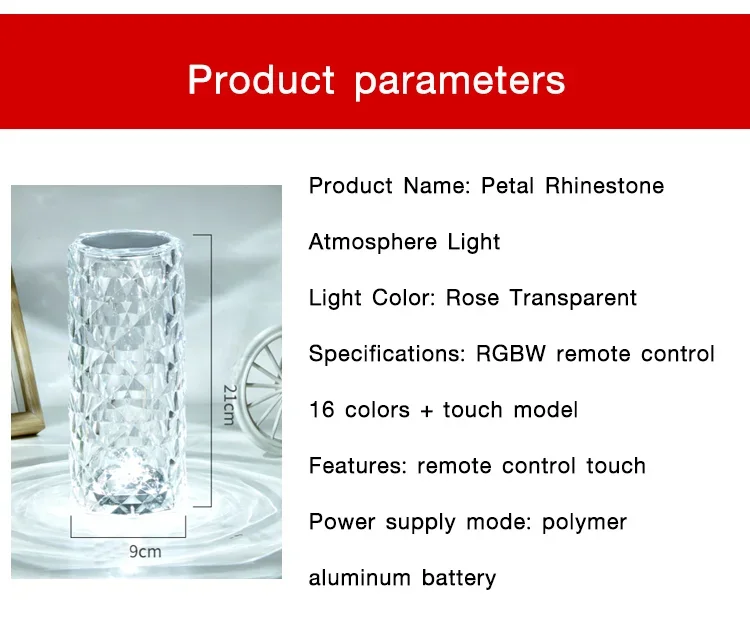 Product parameters

21cm

9cm

Product Name: Petal Rhinestone Atmosphere Light

Light Color: Rose Transparent

Specifications: RGBW remote control 16 colors + touch model

Features: remote control touch

Power supply mode: polymer aluminum battery